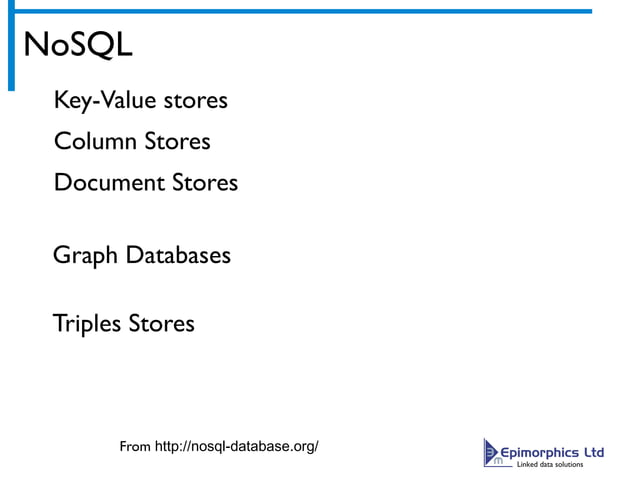 NoSQL

Key-Value stores

Column Stores

Document Stores

Graph Databases

Triples Stores

From http://nosql-database.org/

Epimorphics Ltd
Linked data solutions